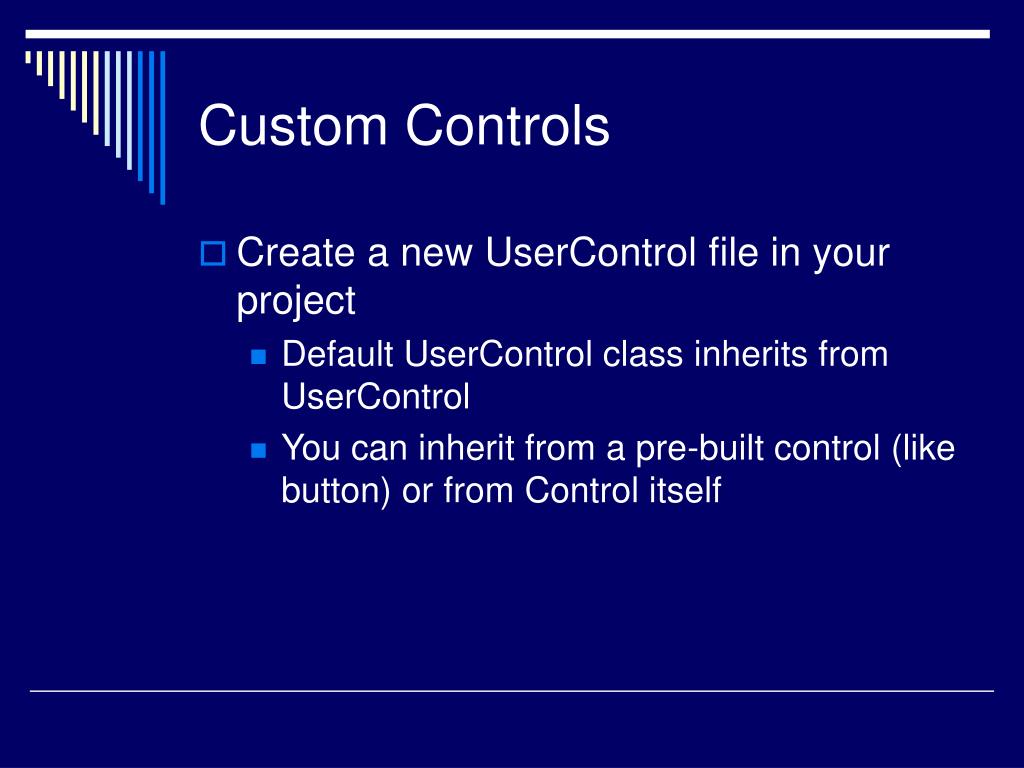 Custom Controls

Create a new UserControl file in your project

Default UserControl class inherits from UserControl

You can inherit from a pre-built control (like button) or from Control itself